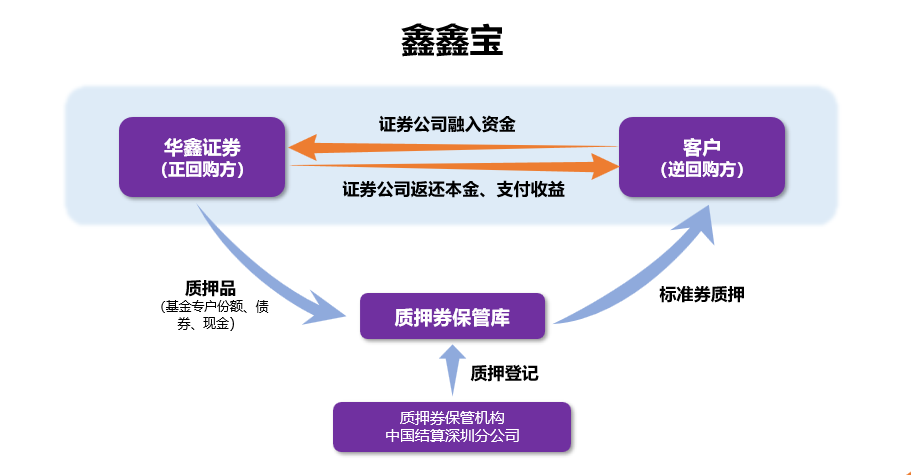 鑫鑫宝

华鑫证券
（正回购方）

证券公司融入资金

证券公司返还本金、支付收益

客户
（逆回购方）

质押品
（基金专户份额、债券、现金）

质押券保管库

标准券质押

质押登记

质押券保管机构
中国结算深圳分公司